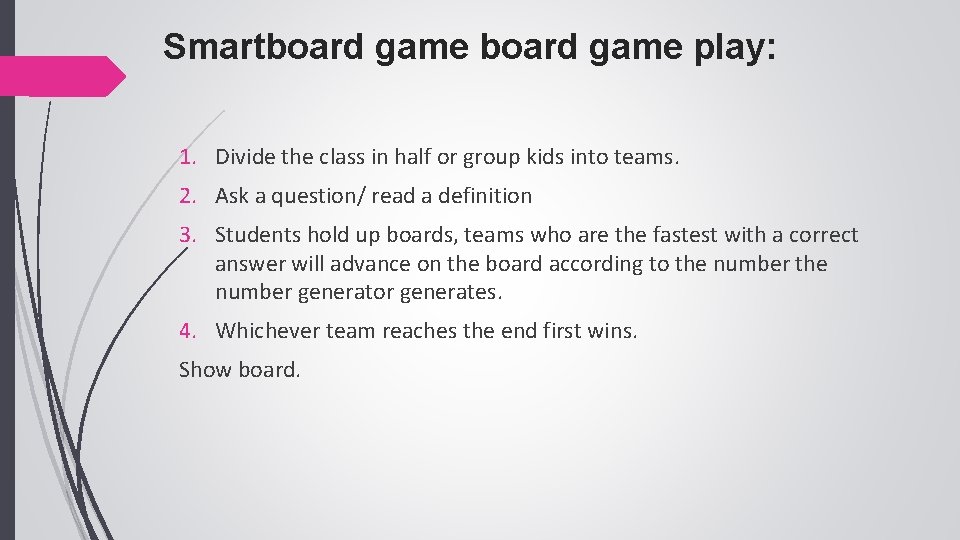 Smartboard game board game play:

1. Divide the class in half or group kids into teams.
2. Ask a question/ read a definition
3. Students hold up boards, teams who are the fastest with a correct answer will advance on the board according to the number the number generator generates.
4. Whichever team reaches the end first wins.

Show board.